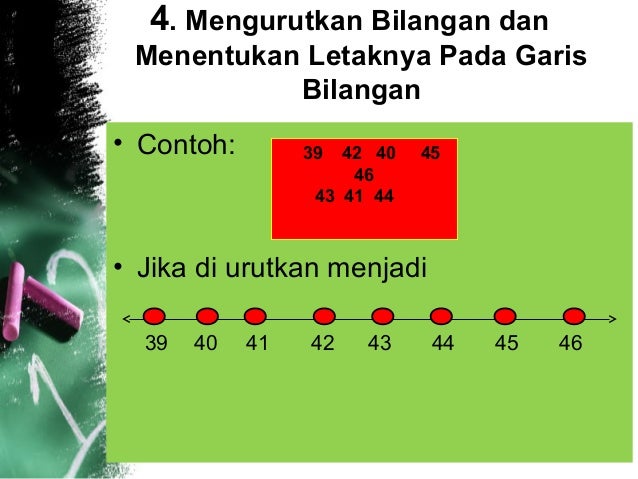 4. Mengurutkan Bilangan dan Menentukan Letaknya Pada Garis Bilangan

• Contoh:

39 42 40 45
46
43 41 44

• Jika di urutkan menjadi

39 40 41 42 43 44 45 46